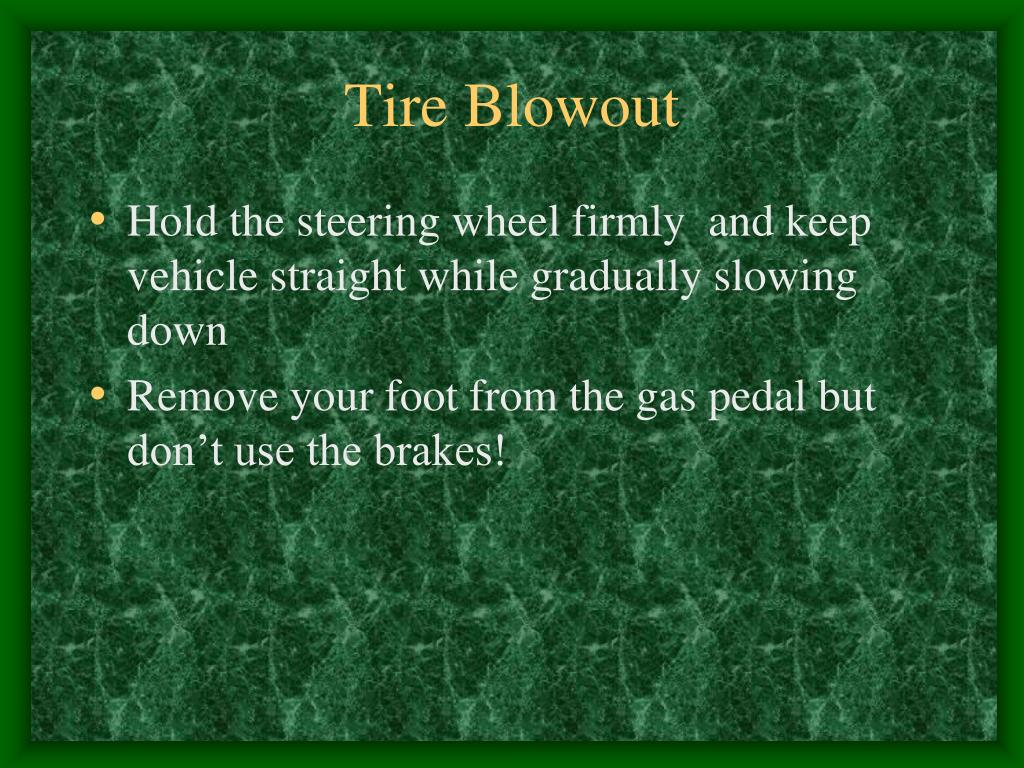 Tire Blowout

• Hold the steering wheel firmly  and keep vehicle straight while gradually slowing down
• Remove your foot from the gas pedal but don’t use the brakes!